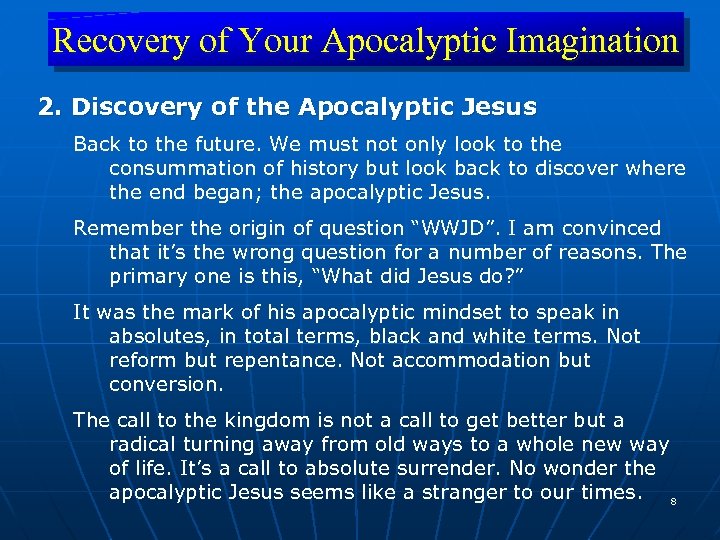 Recovery of Your Apocalyptic Imagination

2. Discovery of the Apocalyptic Jesus

Back to the future. We must not only look to the consummation of history but look back to discover where the end began; the apocalyptic Jesus.

Remember the origin of question “WWJD”. I am convinced that it’s the wrong question for a number of reasons. The primary one is this, “What did Jesus do?”

It was the mark of his apocalyptic mindset to speak in absolutes, in total terms, black and white terms. Not reform but repentance. Not accommodation but conversion.

The call to the kingdom is not a call to get better but a radical turning away from old ways to a whole new way of life. It’s a call to absolute surrender. No wonder the apocalyptic Jesus seems like a stranger to our times.

8